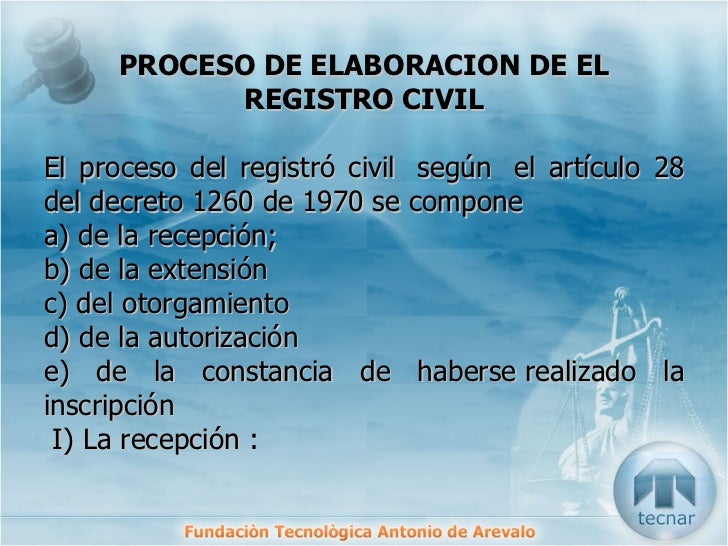 PROCESO DE ELABORACION DE EL REGISTRO CIVIL

El proceso del registró civil según el artículo 28 del decreto 1260 de 1970 se compone
a) de la recepción;
b) de la extensión
c) del otorgamiento
d) de la autorización
e) de la constancia de haberse realizado la inscripción
I) La recepción :

tecnar

Fundaciòn Tecnològica Antonio de Arevalo